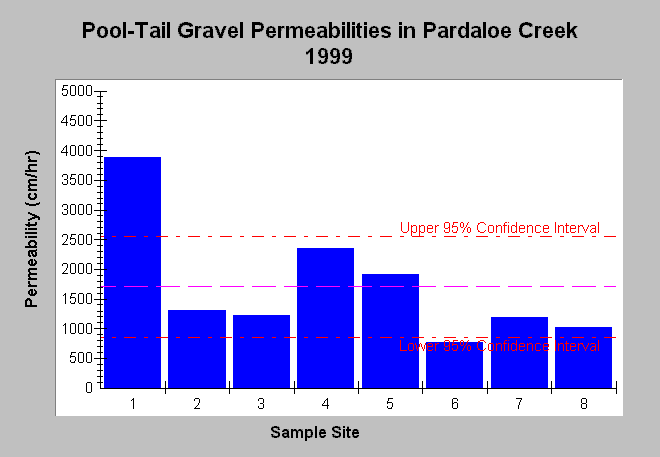 Pool-Tail Gravel Permeabilities in Pardaloe Creek
1999

Permeability (cm/hr)

5000
4500
4000
3500
3000
2500
2000
1500
1000
500
0

Upper 95% Confidence Interval

Lower 95% Confidence Interval

1 2 3 4 5 6 7 8

Sample Site